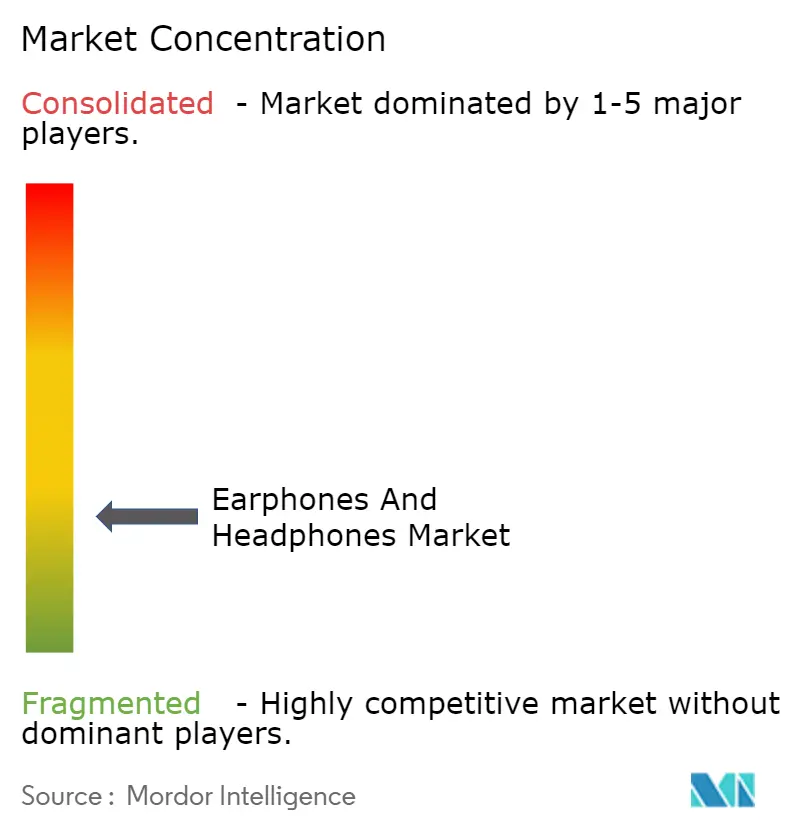 Market Concentration

Consolidated - Market dominated by 1-5 major players.

Earphones And Headphones Market

Fragmented - Highly competitive market without dominant players.

Source : Mordor Intelligence